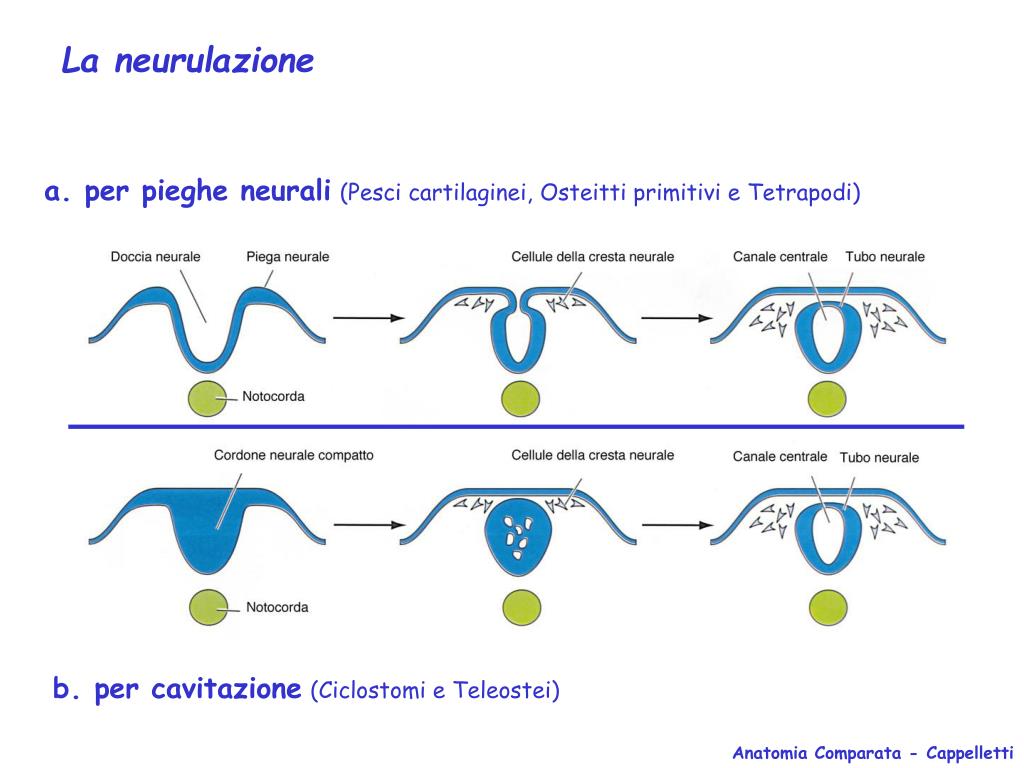 La neurulazione

a. per pieghe neurali (Pesci cartilaginei, Osteitti primitivi e Tetrapodi)

Doccia neurale

Piega neurale

Notocorda

Cellule della cresta neurale

Canale centrale

Tubo neurale

Cordone neurale compatto

Notocorda

Cellule della cresta neurale

Canale centrale

Tubo neurale

b. per cavitazione (Ciclostomi e Teleostei)

Anatomia Comparata - Cappelletti